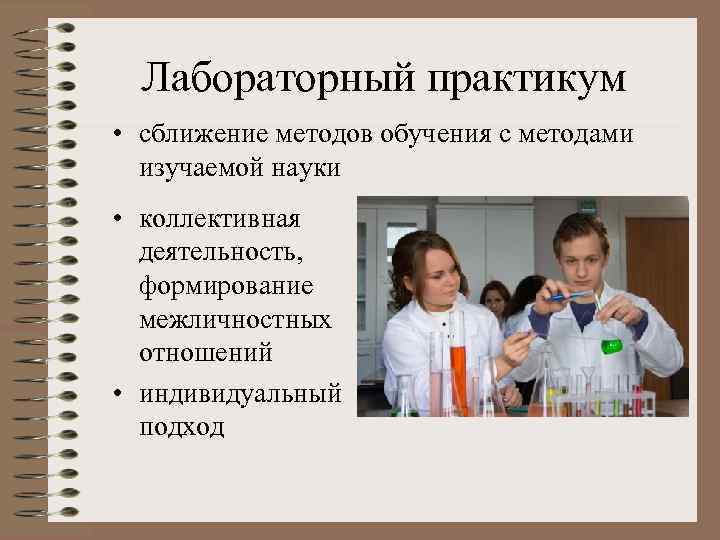 Лабораторный практикум

• сближение методов обучения с методами изучаемой науки

• коллективная деятельность, формирование межличностных отношений

• индивидуальный подход